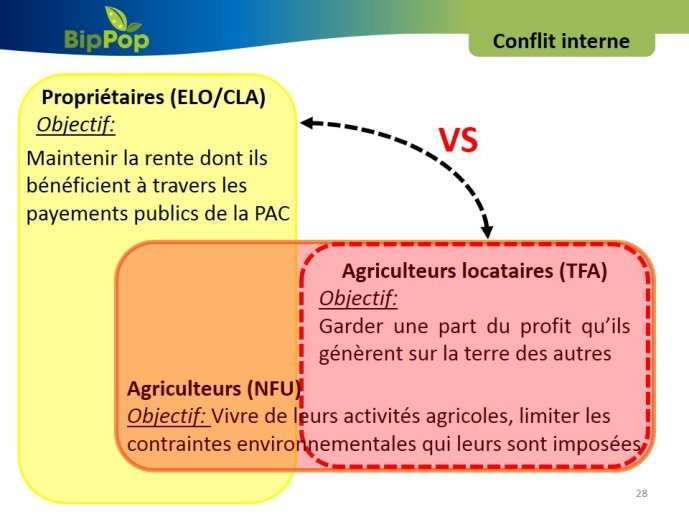 BipPop

Conflit interne

Propriétaires (ELO/CLA)
Objectif:
Maintenir la rente dont ils bénéficient à travers les payements publics de la PAC

VS

Agriculteurs locataires (TFA)
Objectif:
Garder une part du profit qu'ils génèrent sur la terre des autres

Agriculteurs (NFU)
Objectif: Vivre de leurs activités agricoles, limiter les contraintes environnementales qui leurs sont imposées

28